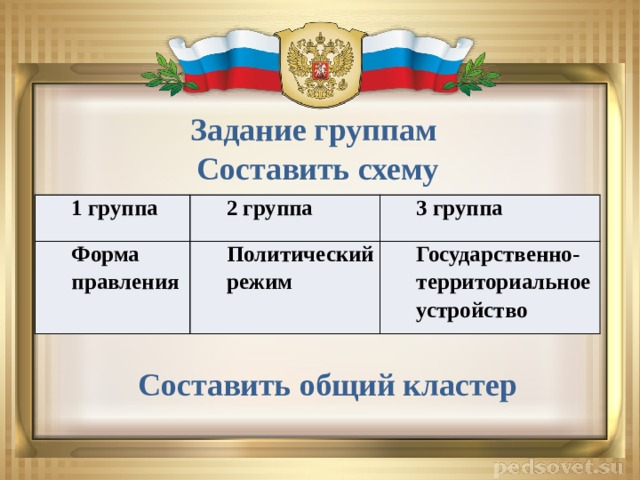 Задание группам
Составить схему

| 1 группа | 2 группа | 3 группа |
|---|---|---|
| Форма правления | Политический режим | Государственно-территориальное устройство |

Составить общий кластер

pedsovet.su